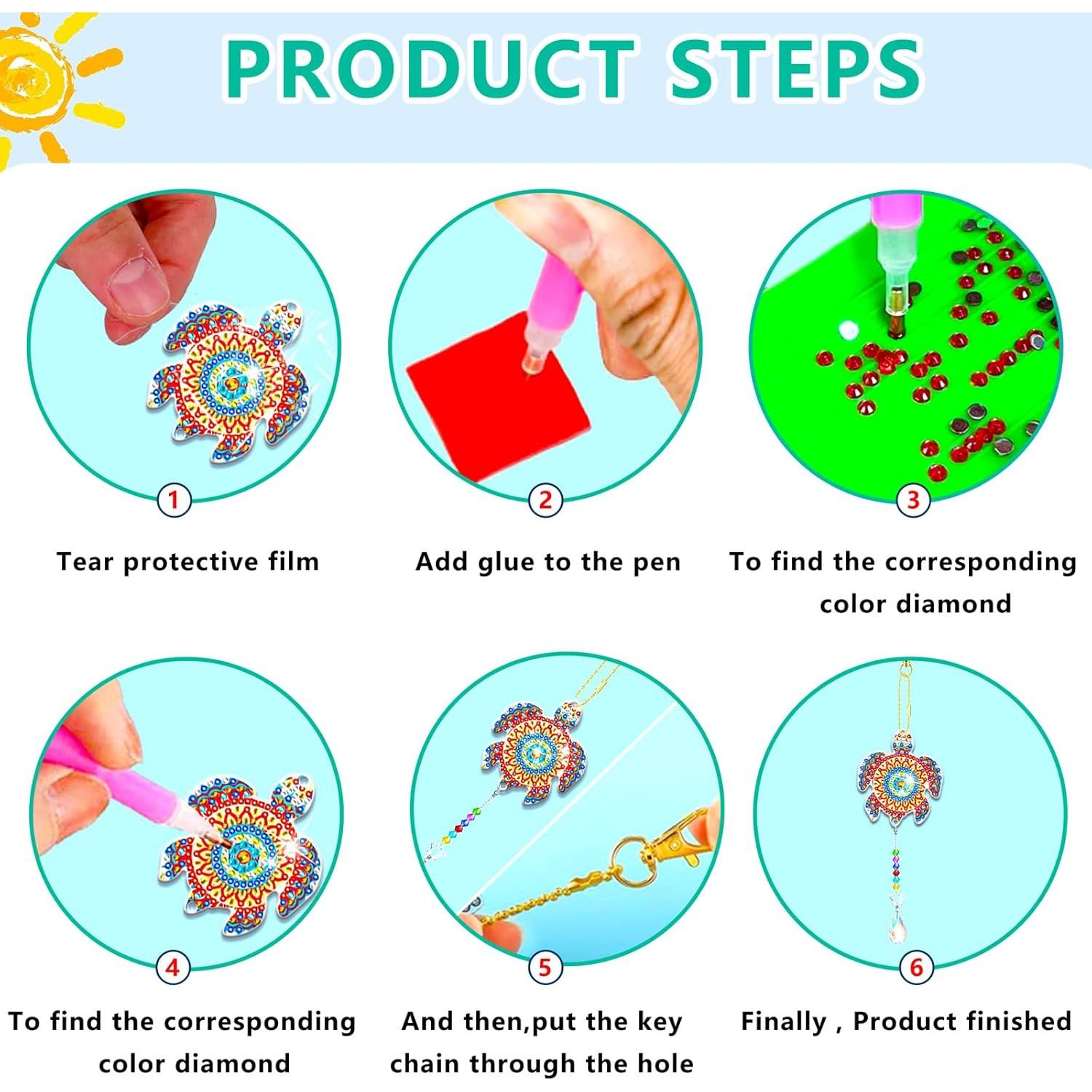 PRODUCT STEPS

1
Tear protective film

2
Add glue to the pen

3
To find the corresponding color diamond

4
To find the corresponding color diamond

5
And then,put the key chain through the hole

6
Finally , Product finished